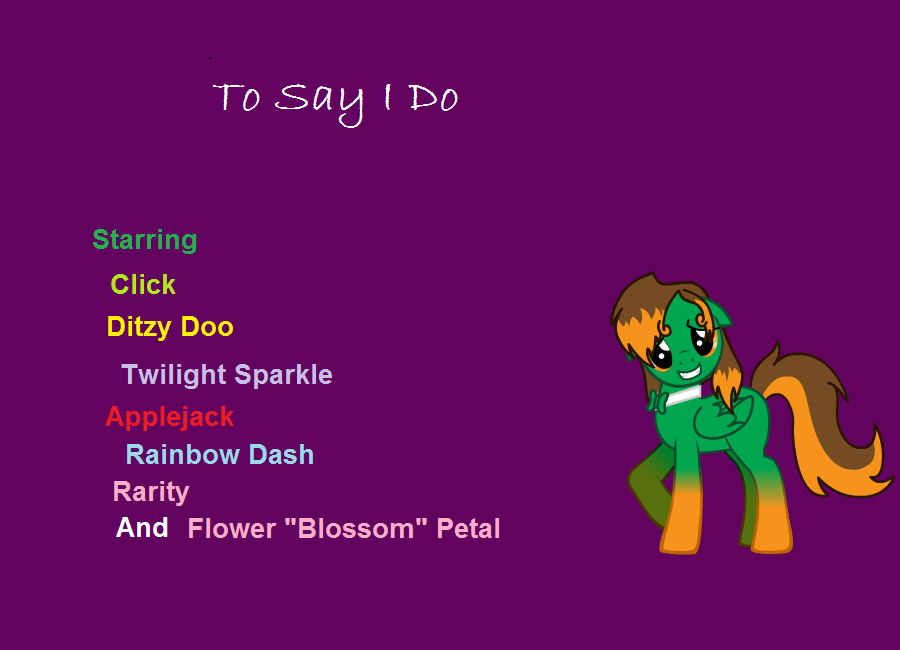 To Say I Do

Starring

Click

Ditzy Doo

Twilight Sparkle

Applejack

Rainbow Dash

Rarity

And Flower "Blossom" Petal